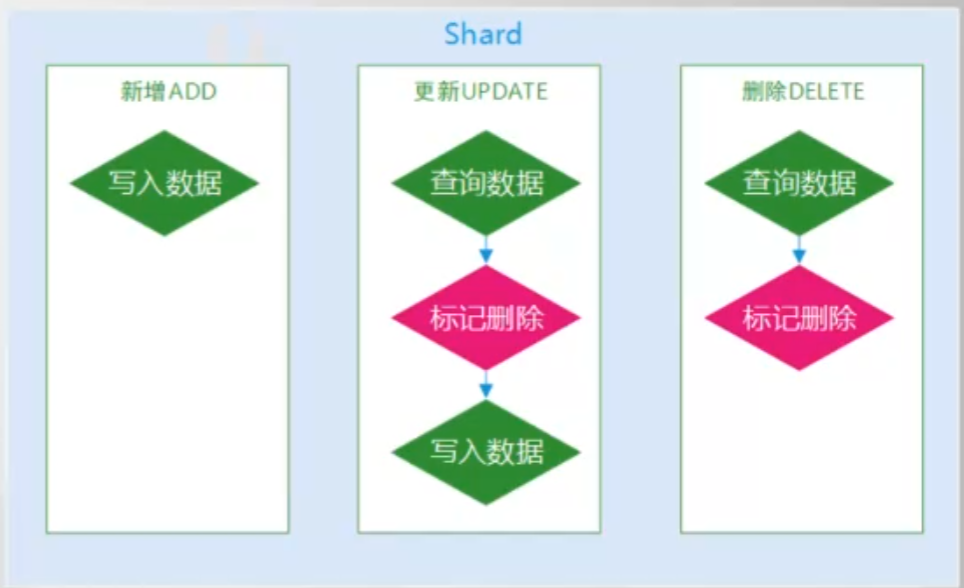 Shard

新增ADD

写入数据

更新UPDATE

查询数据

标记删除

写入数据

删除DELETE

查询数据

标记删除